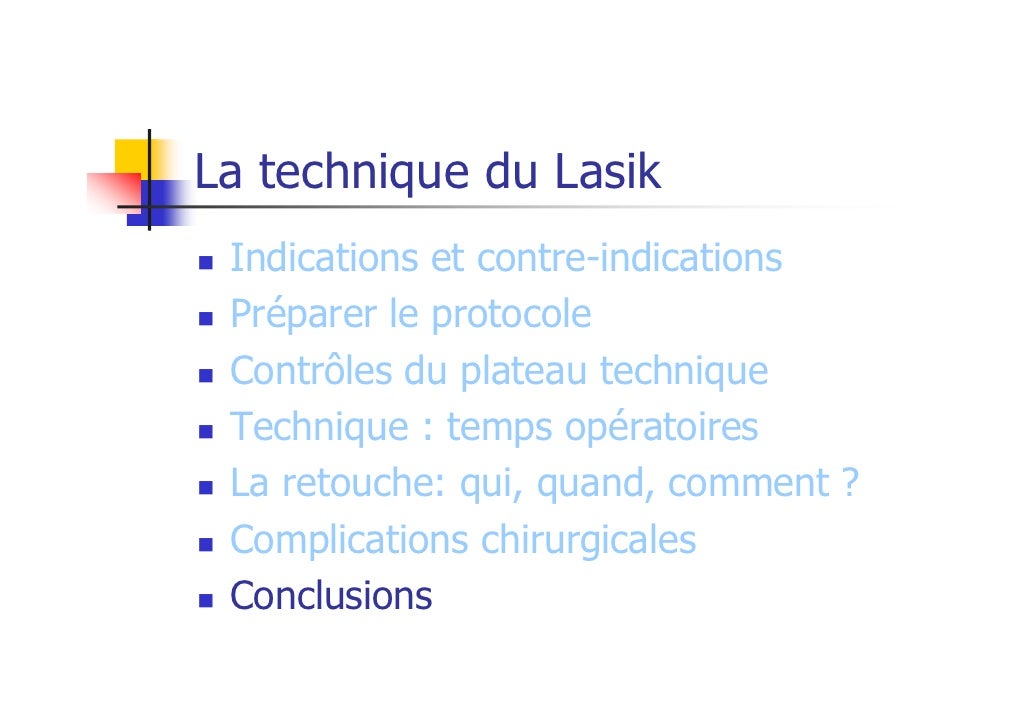 La technique du Lasik

- Indications et contre-indications
- Préparer le protocole
- Contrôles du plateau technique
- Technique : temps opératoires
- La retouche: qui, quand, comment ?
- Complications chirurgicales
- Conclusions